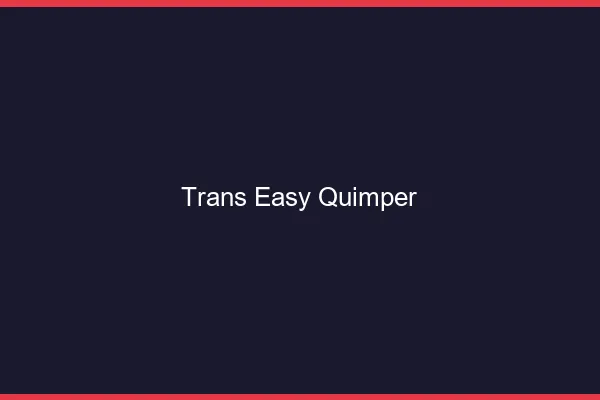 Trans Easy Quimper